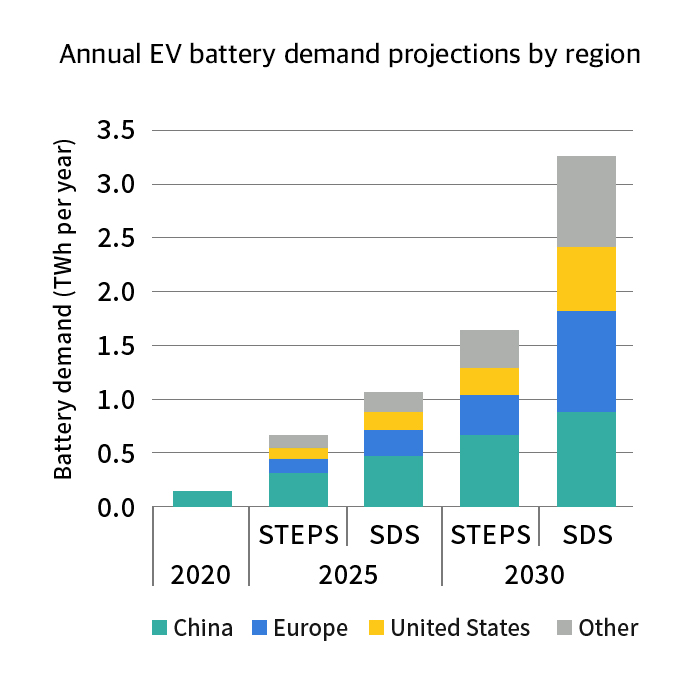 Annual EV battery demand projections by region

Battery demand (TWh per year)

3.5
3.0
2.5
2.0
1.5
1.0
0.5
0.0

STEPS SDS STEPS SDS
2020 2025 2030

China Europe United States Other